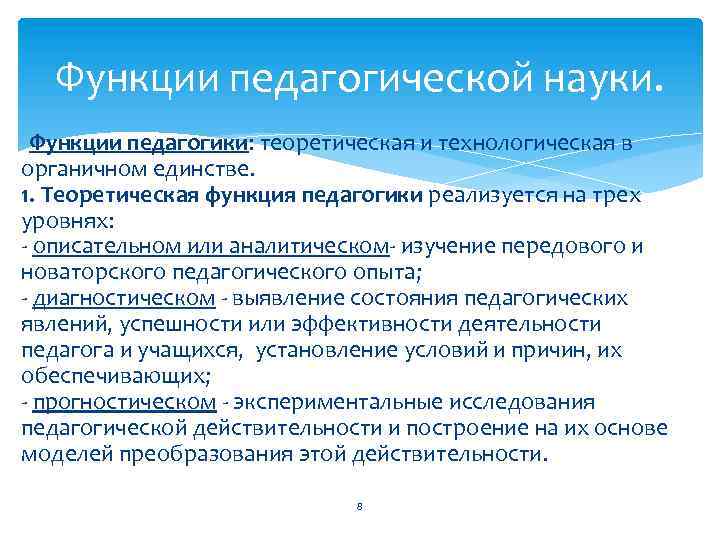 Функции педагогической науки.

Функции педагогики: теоретическая и технологическая в органичном единстве.
1. Теоретическая функция педагогики реализуется на трех уровнях:
- описательном или аналитическом- изучение передового и новаторского педагогического опыта;
- диагностическом - выявление состояния педагогических явлений, успешности или эффективности деятельности педагога и учащихся, установление условий и причин, их обеспечивающих;
- прогностическом - экспериментальные исследования педагогической действительности и построение на их основе моделей преобразования этой действительности.

8